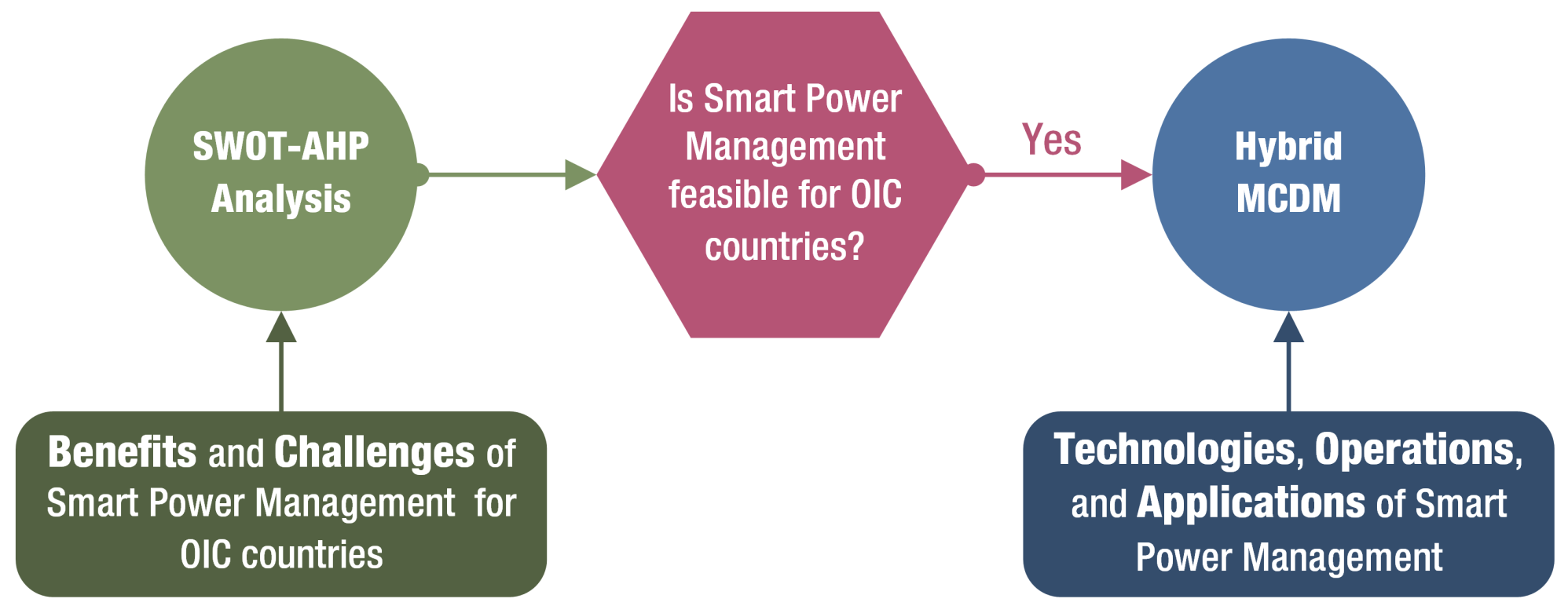 SWOT-AHP Analysis

Is Smart Power Management feasible for OIC countries?

Yes

Hybrid MCDM

Benefits and Challenges of Smart Power Management for OIC countries

Technologies, Operations, and Applications of Smart Power Management